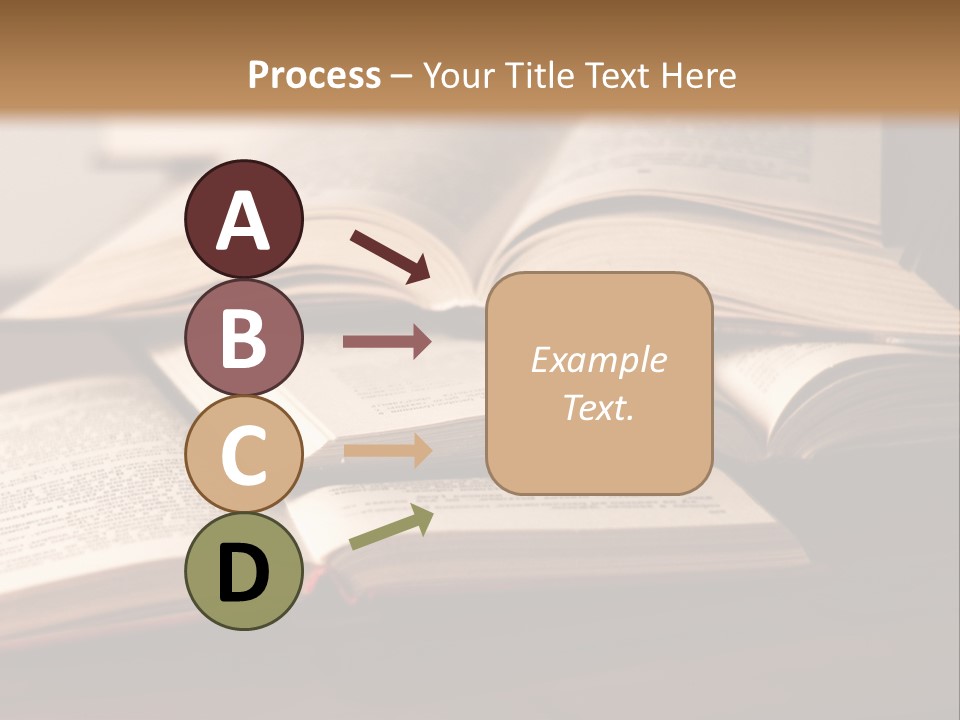 Process – Your Title Text Here

A

B

C

D

Example Text.